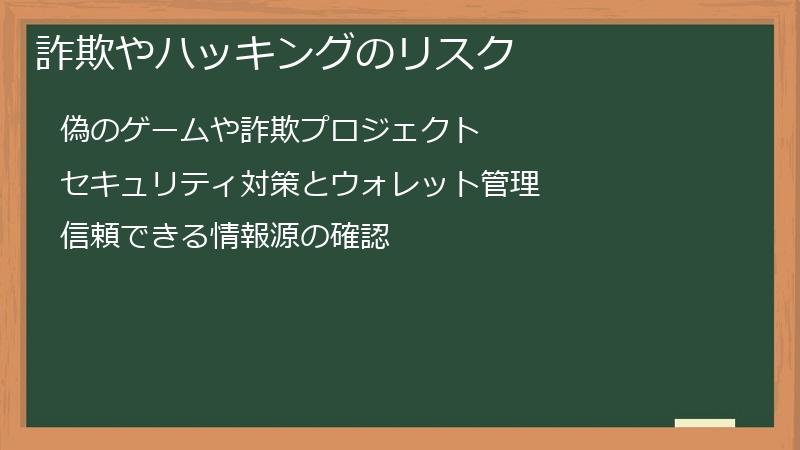 詐欺やハッキングのリスク

偽のゲームや詐欺プロジェクト

セキュリティ対策とウォレット管理

信頼できる情報源の確認